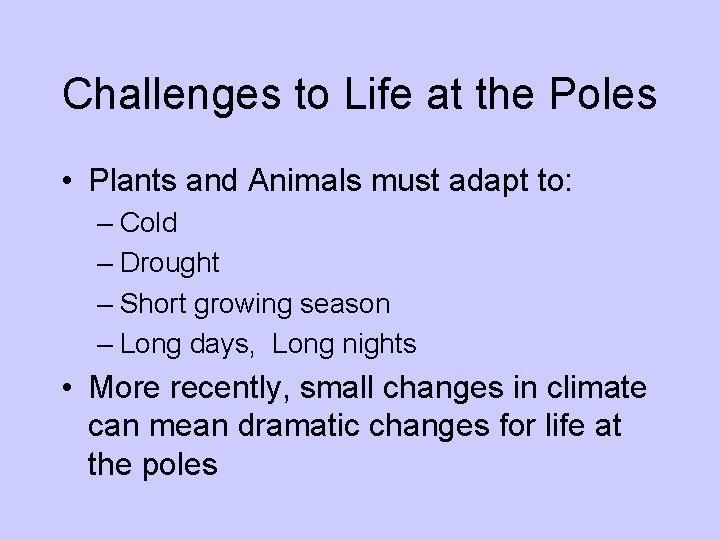 Challenges to Life at the Poles

• Plants and Animals must adapt to:
– Cold
– Drought
– Short growing season
– Long days, Long nights

• More recently, small changes in climate can mean dramatic changes for life at the poles